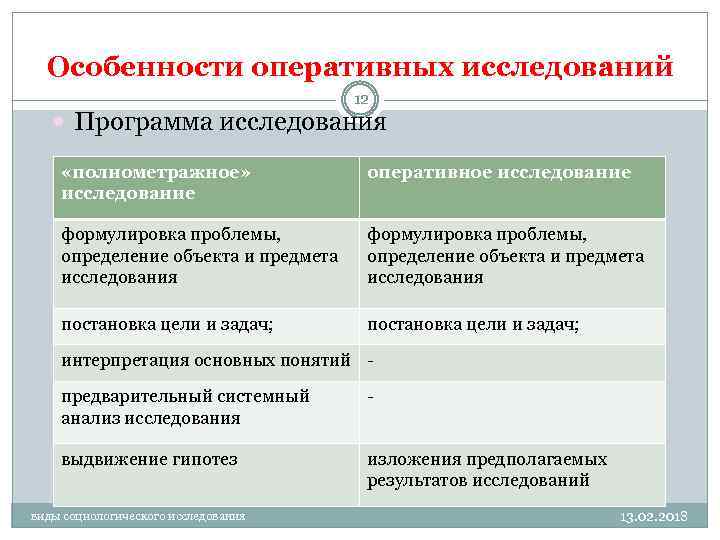 Особенности оперативных исследований

12

Программа исследования

| «полнометражное» исследование | оперативное исследование |
|---|---|
| формулировка проблемы, определение объекта и предмета исследования | формулировка проблемы, определение объекта и предмета исследования |
| постановка цели и задач; | постановка цели и задач; |
| интерпретация основных понятий | - |
| предварительный системный анализ исследования | - |
| выдвижение гипотез | изложения предполагаемых результатов исследований |

виды социологического исследования

13.02.2018